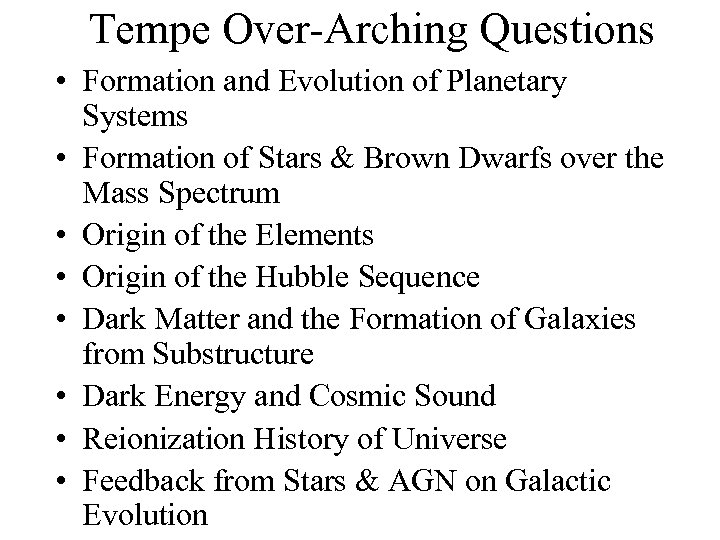 Tempe Over-Arching Questions

• Formation and Evolution of Planetary Systems
• Formation of Stars & Brown Dwarfs over the Mass Spectrum
• Origin of the Elements
• Origin of the Hubble Sequence
• Dark Matter and the Formation of Galaxies from Substructure
• Dark Energy and Cosmic Sound
• Reionization History of Universe
• Feedback from Stars & AGN on Galactic Evolution